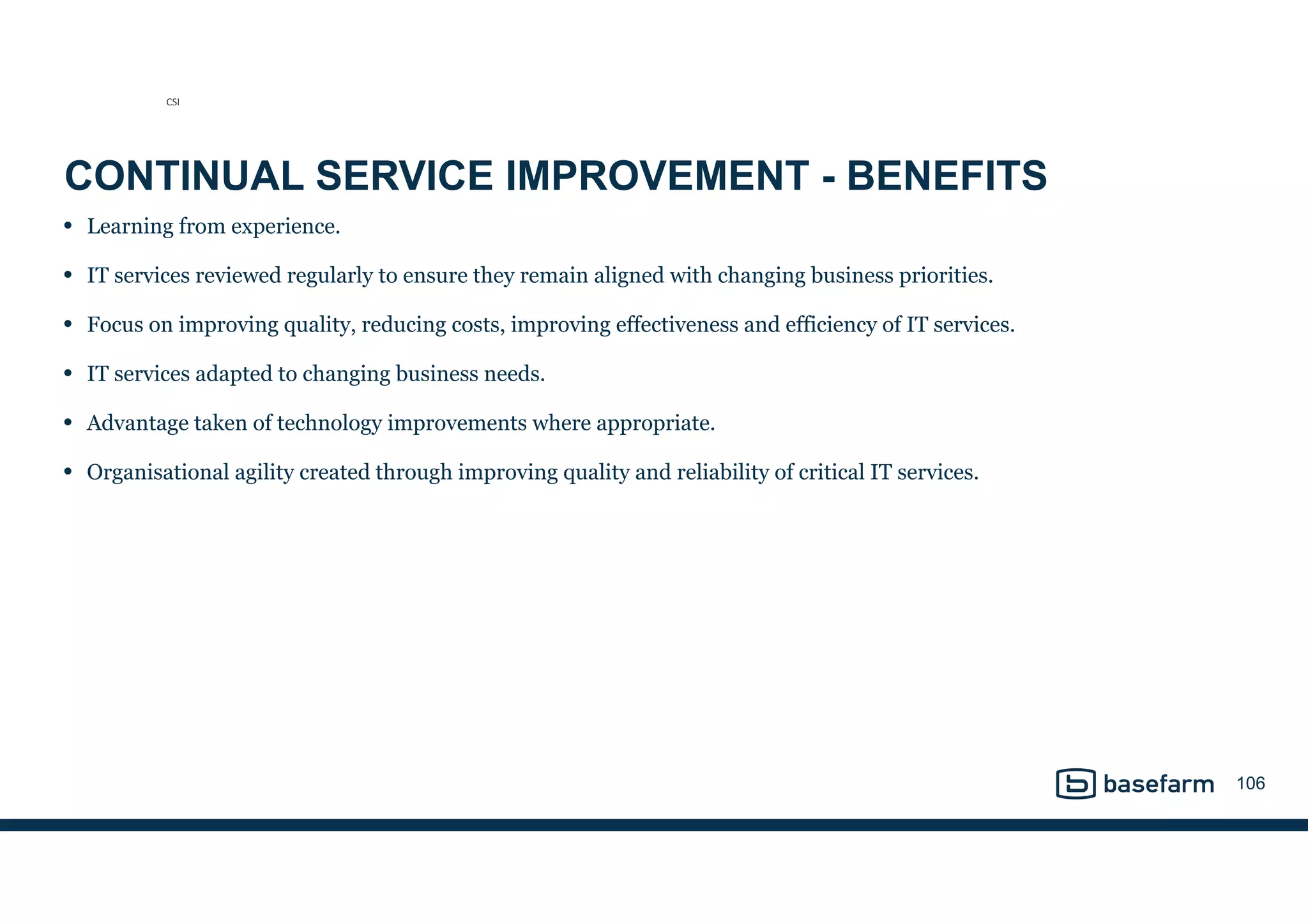 CSI

CONTINUAL SERVICE IMPROVEMENT - BENEFITS

• Learning from experience.

• IT services reviewed regularly to ensure they remain aligned with changing business priorities.

• Focus on improving quality, reducing costs, improving effectiveness and efficiency of IT services.

• IT services adapted to changing business needs.

• Advantage taken of technology improvements where appropriate.

• Organisational agility created through improving quality and reliability of critical IT services.

basefarm 106